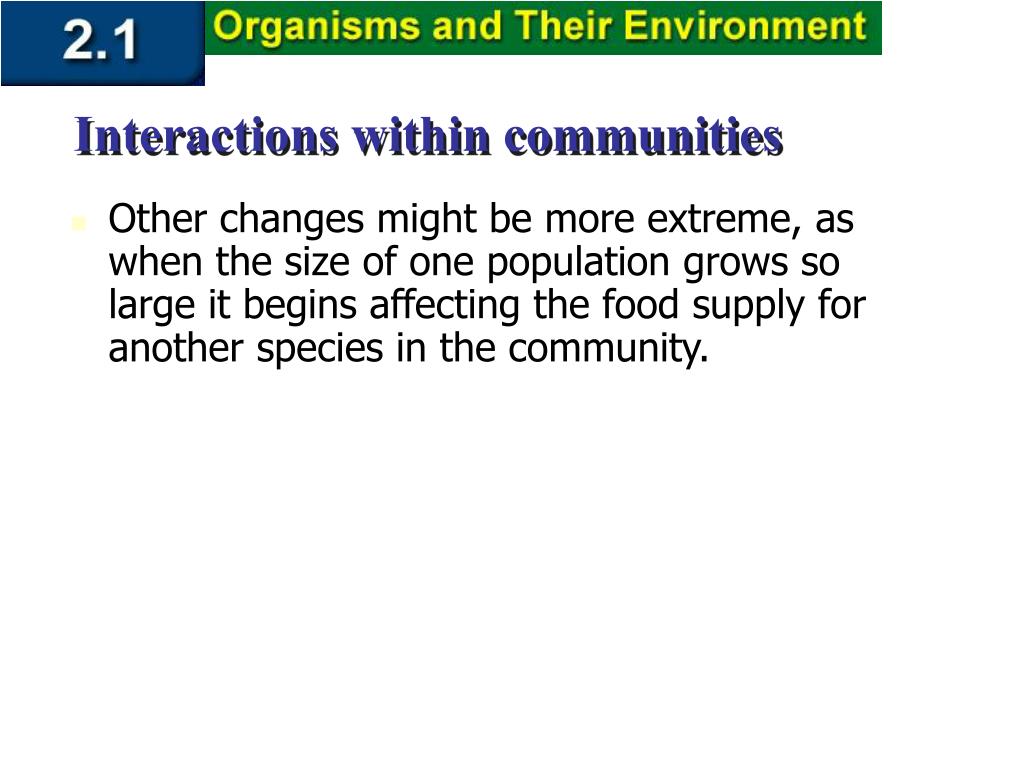 2.1 Organisms and Their Environment

Interactions within communities

Other changes might be more extreme, as when the size of one population grows so large it begins affecting the food supply for another species in the community.